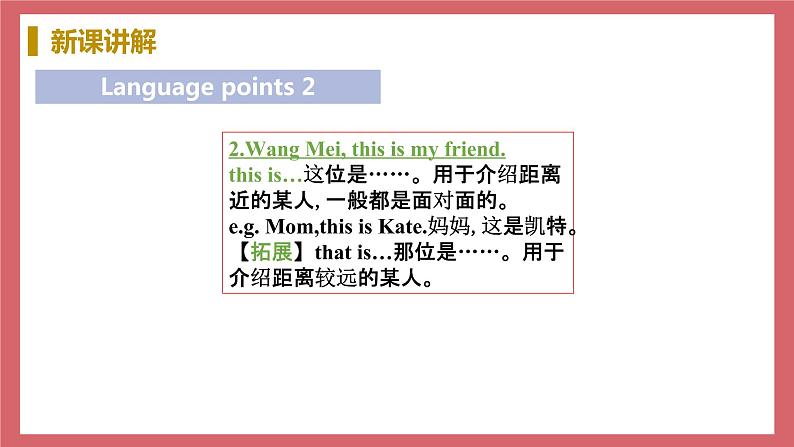 新课讲解

Language points 2

2.Wang Mei, this is my friend.
this is…这位是……。用于介绍距离近的某人, 一般都是面对面的。
e.g. Mom,this is Kate.妈妈, 这是凯特。
【拓展】that is…那位是……。用于介绍距离较远的某人。